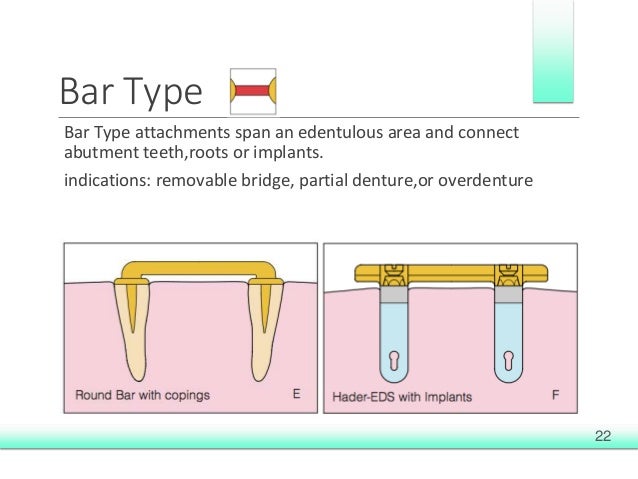 Bar Type

Bar Type attachments span an edentulous area and connect abutment teeth,roots or implants.

indications: removable bridge, partial denture,or overdenture

Round Bar with copings

E

Hader-EDS with Implants

F

22